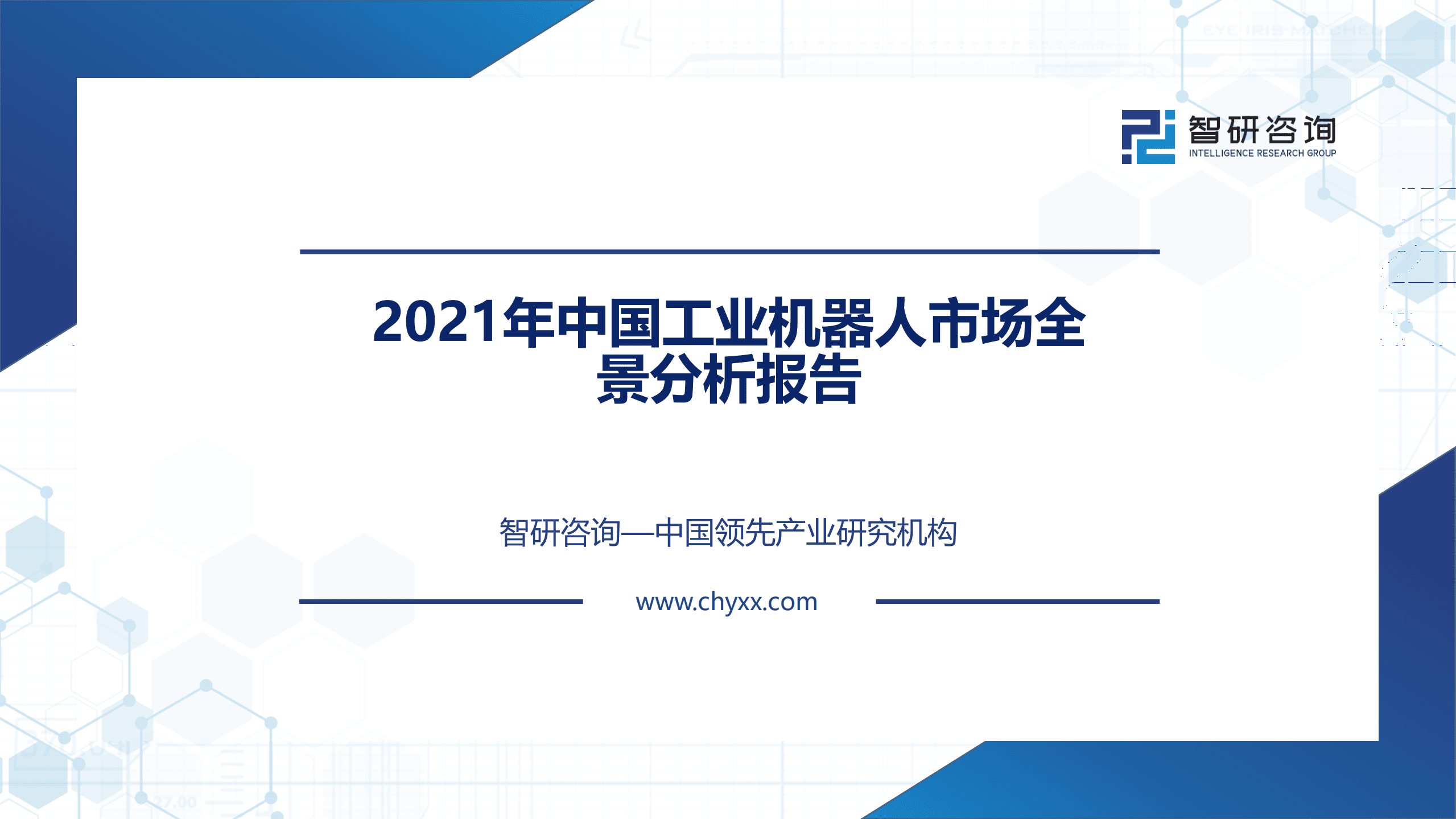 智研咨询
INTELLIGENCE RESEARCH GROUP

2021年中国工业机器人市场全景分析报告

智研咨询—中国领先产业研究机构

www.chyxx.com